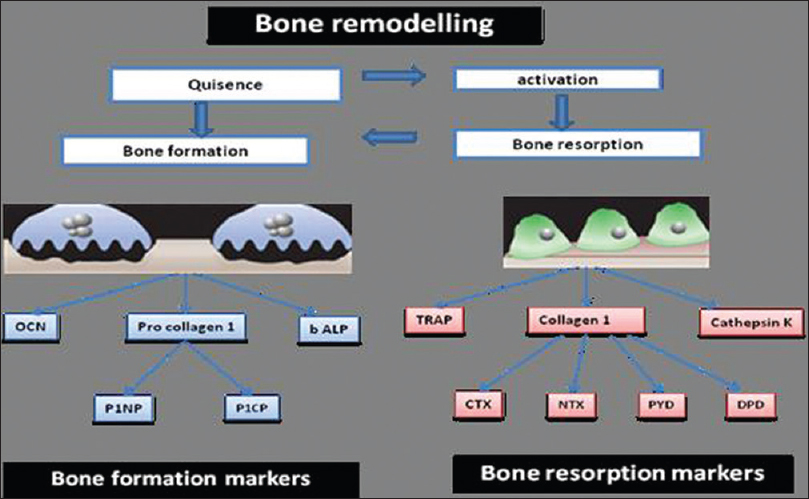 Bone remodelling

Quisence

activation

Bone formation

Bone resorption

OCN

Pro collagen 1

b ALP

P1NP

P1CP

TRAP

Collagen 1

Cathepsin K

CTX

NTX

PYD

DPD

Bone formation markers

Bone resorption markers